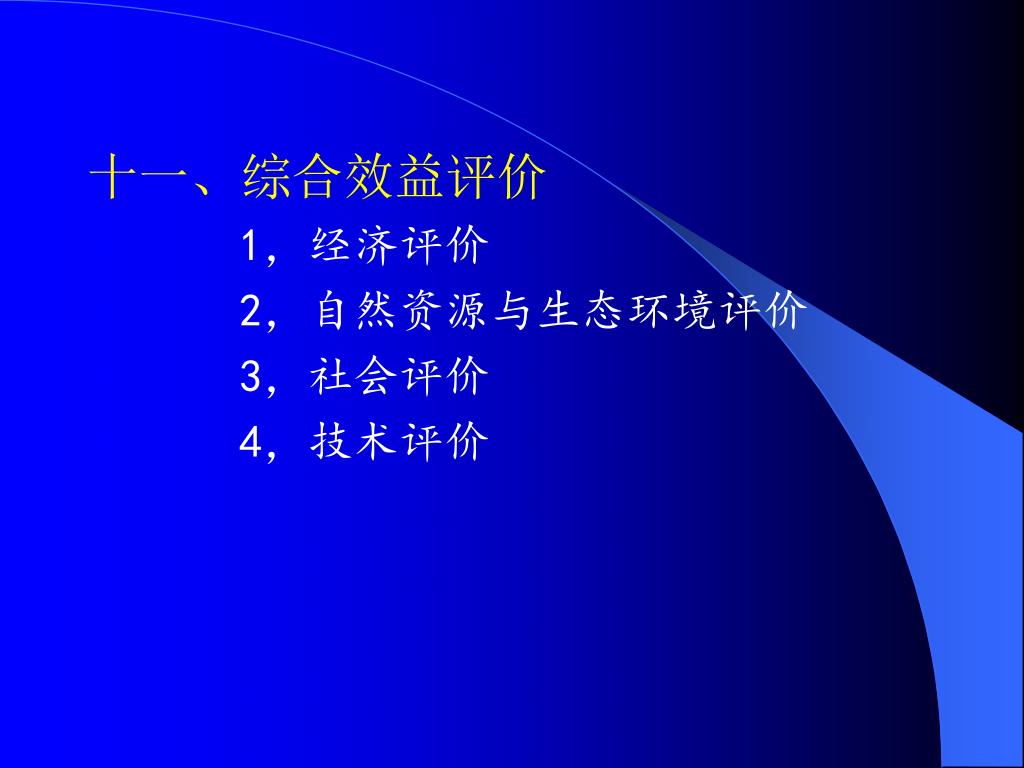 十一、综合效益评价

1，经济评价

2，自然资源与生态环境评价

3，社会评价

4，技术评价